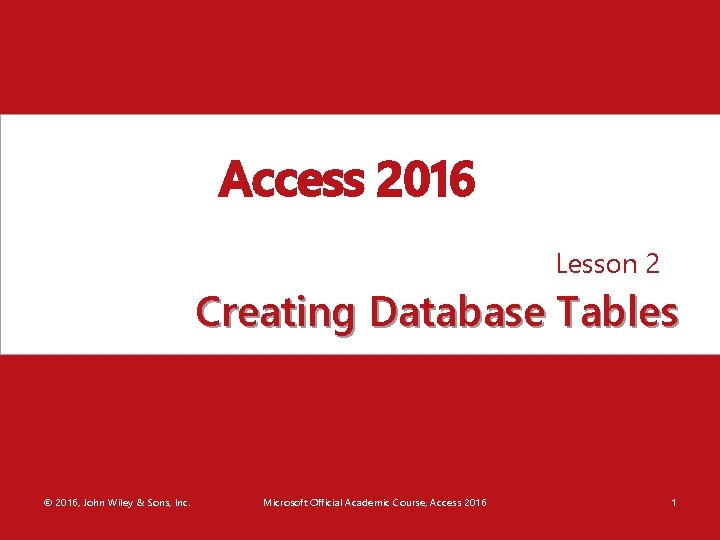 Access 2016

Lesson 2

Creating Database Tables

© 2016, John Wiley & Sons, Inc.

Microsoft Official Academic Course, Access 2016

1